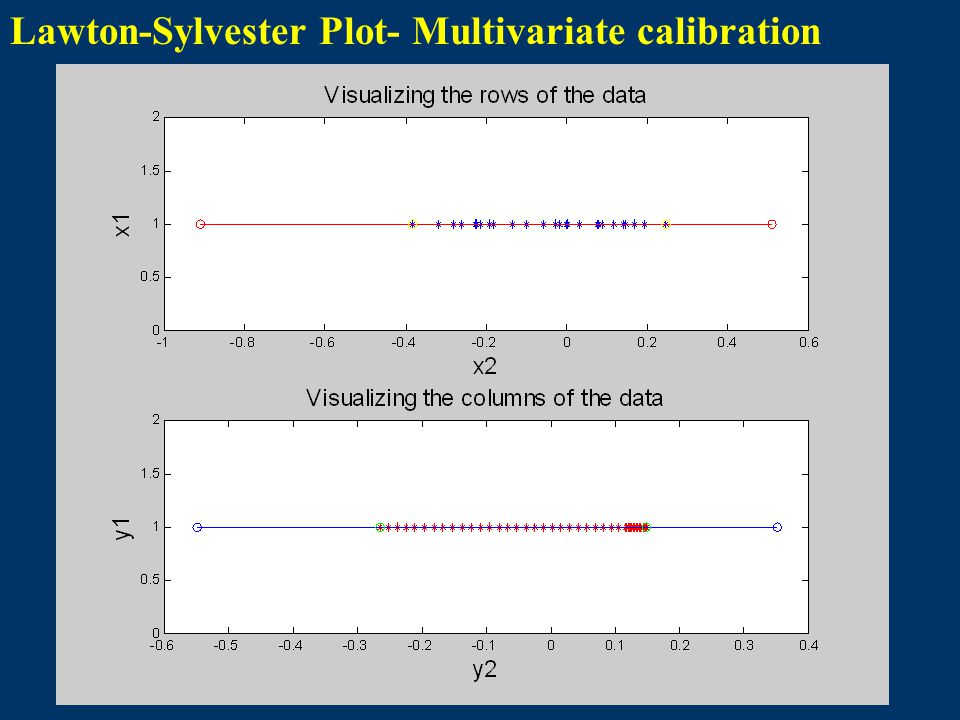 Lawton-Sylvester Plot- Multivariate calibration

Visualizing the rows of the data

x1

2
1.5
1
0.5
0

-1 -0.8 -0.6 -0.4 -0.2 0 0.2 0.4 0.6

x2

Visualizing the columns of the data

y1

2
1.5
1
0.5
0

-0.6 -0.5 -0.4 -0.3 -0.2 -0.1 0 0.1 0.2 0.3 0.4

y2